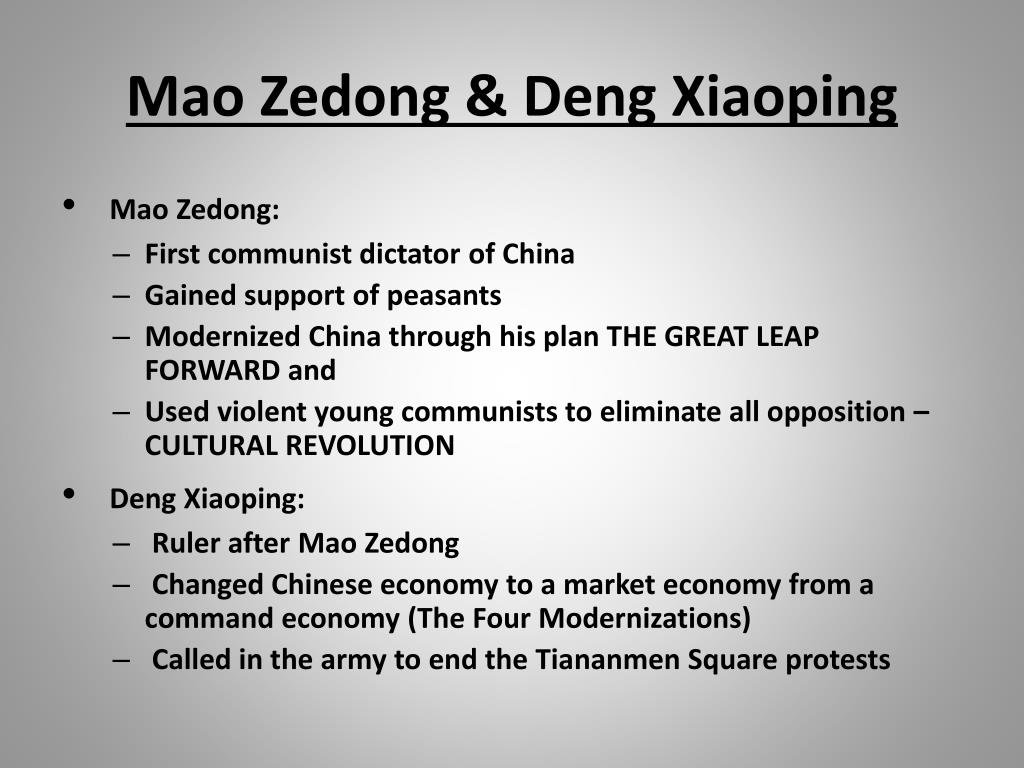 Mao Zedong & Deng Xiaoping

• Mao Zedong:
– First communist dictator of China
– Gained support of peasants
– Modernized China through his plan THE GREAT LEAP FORWARD and
– Used violent young communists to eliminate all opposition – CULTURAL REVOLUTION

• Deng Xiaoping:
– Ruler after Mao Zedong
– Changed Chinese economy to a market economy from a command economy (The Four Modernizations)
– Called in the army to end the Tiananmen Square protests